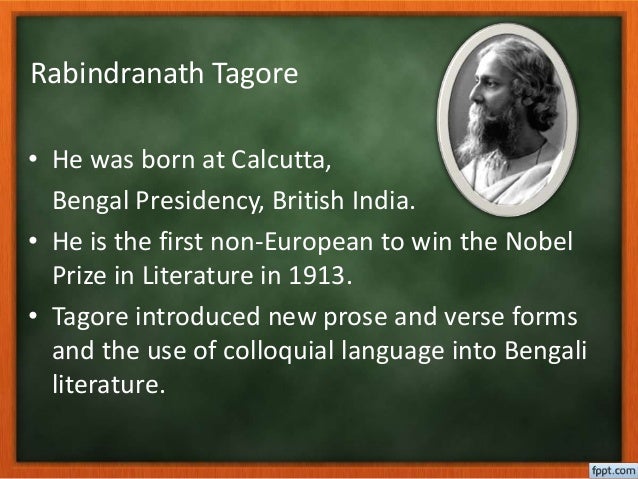 Rabindranath Tagore

• He was born at Calcutta,
Bengal Presidency, British India.

• He is the first non-European to win the Nobel Prize in Literature in 1913.

• Tagore introduced new prose and verse forms and the use of colloquial language into Bengali literature.

fppt.com